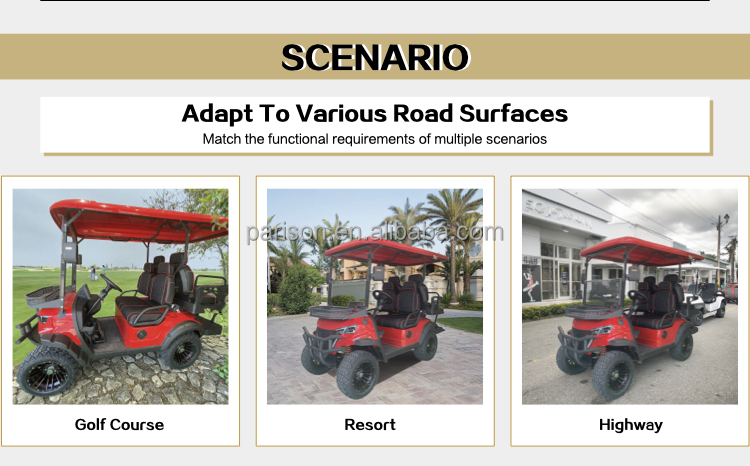 SCENARIO

Adapt To Various Road Surfaces
Match the functional requirements of multiple scenarios

parison.en.alibaba.com

Golf Course

Resort

Highway